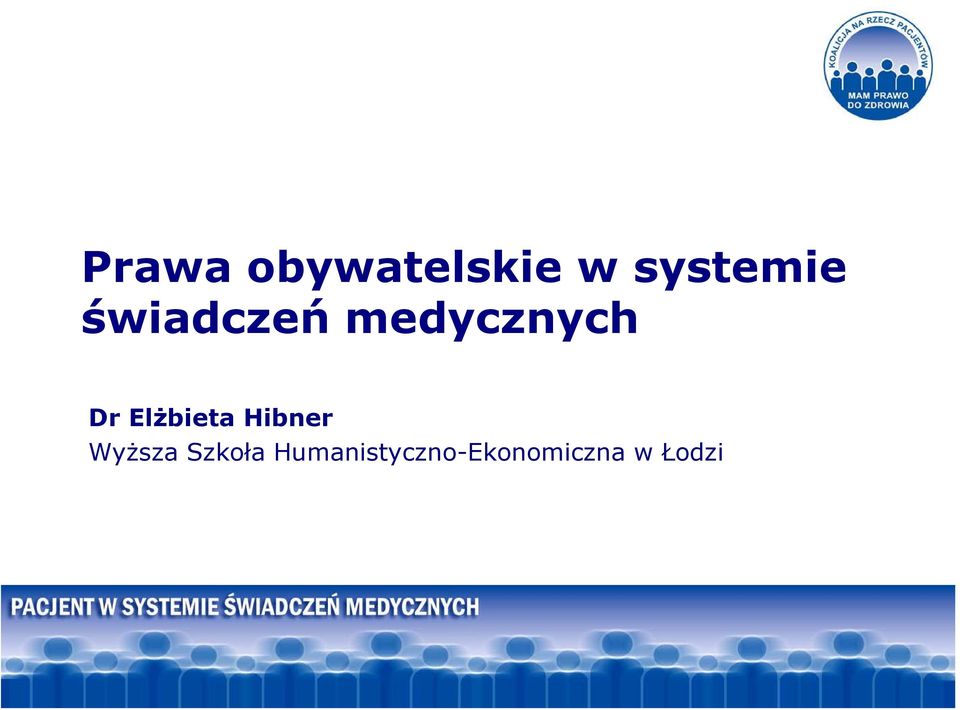 KOALICJA NA RZECZ PACJENTÓW
MAM PRAWO DO ZDROWIA

Prawa obywatelskie w systemie świadczeń medycznych

Dr Elżbieta Hibner
Wyższa Szkoła Humanistyczno-Ekonomiczna w Łodzi

PACJENT W SYSTEMIE ŚWIADCZEŃ MEDYCZNYCH